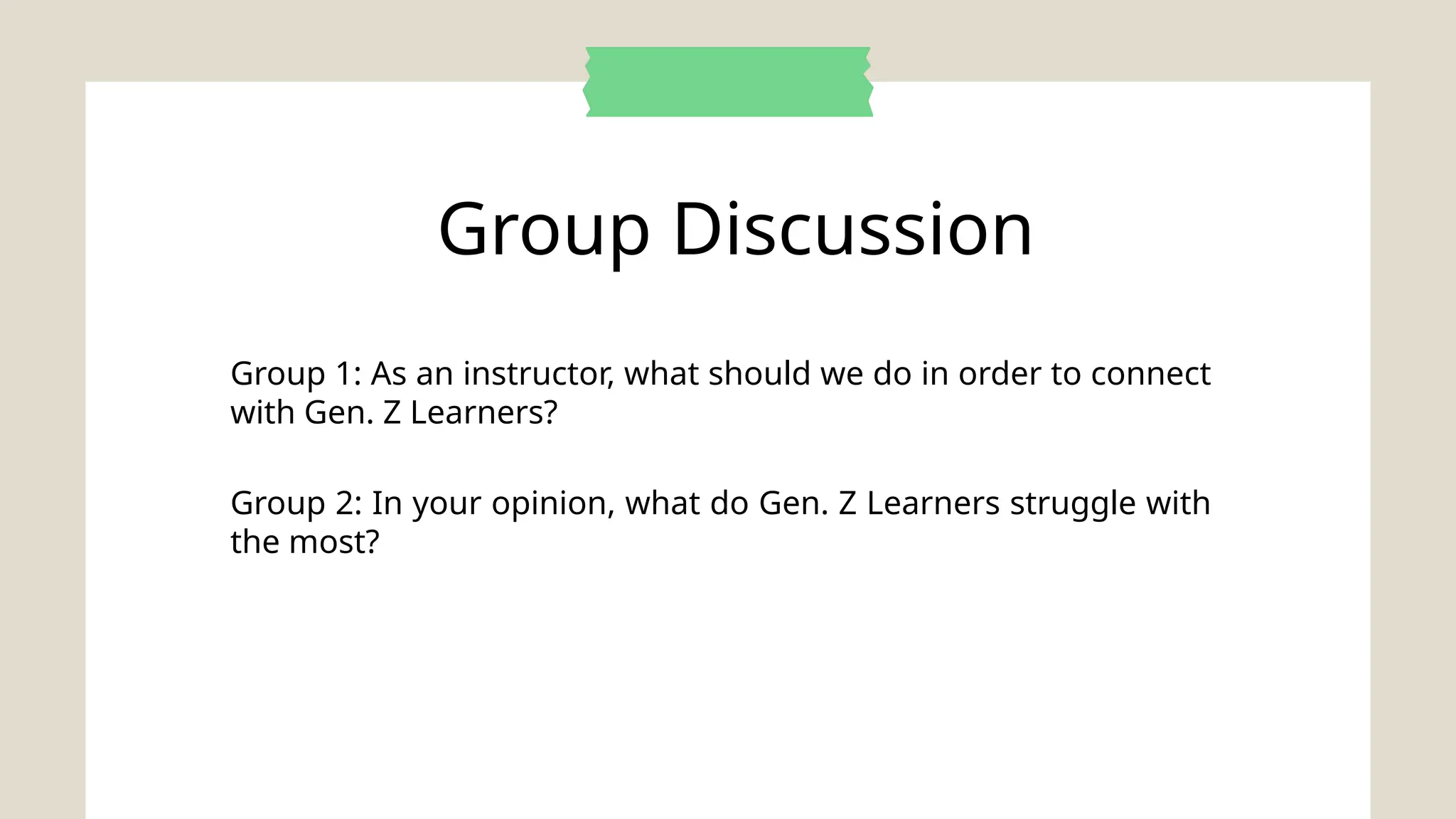 Group Discussion

Group 1: As an instructor, what should we do in order to connect with Gen. Z Learners?

Group 2: In your opinion, what do Gen. Z Learners struggle with the most?